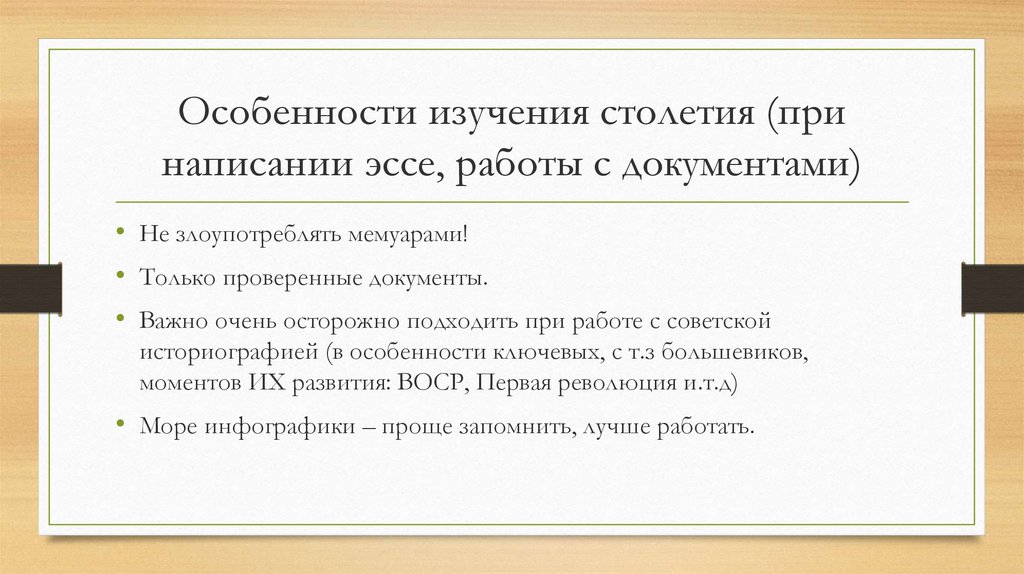 Особенности изучения столетия (при написании эссе, работы с документами)

• Не злоупотреблять мемуарами!
• Только проверенные документы.
• Важно очень осторожно подходить при работе с советской историографией (в особенности ключевых, с т.з большевиков, моментов ИХ развития: ВОСР, Первая революция и.т.д)
• Море инфографики – проще запомнить, лучше работать.